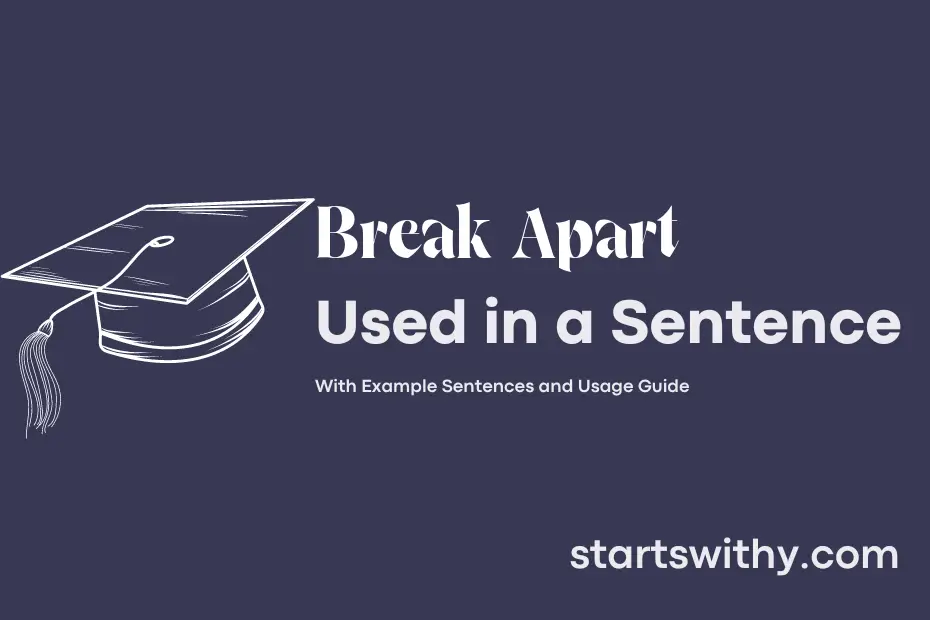 Break Apart
Used in a Sentence

With Example Sentences and Usage Guide

startswithy.com